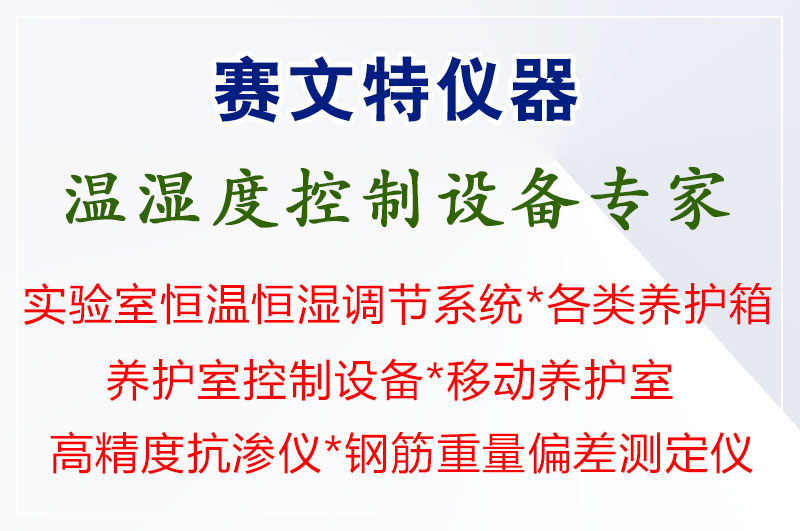 赛文特仪器

温湿度控制设备专家

实验室恒温恒湿调节系统*各类养护箱

养护室控制设备*移动养护室

高精度抗渗仪*钢筋重量偏差测定仪